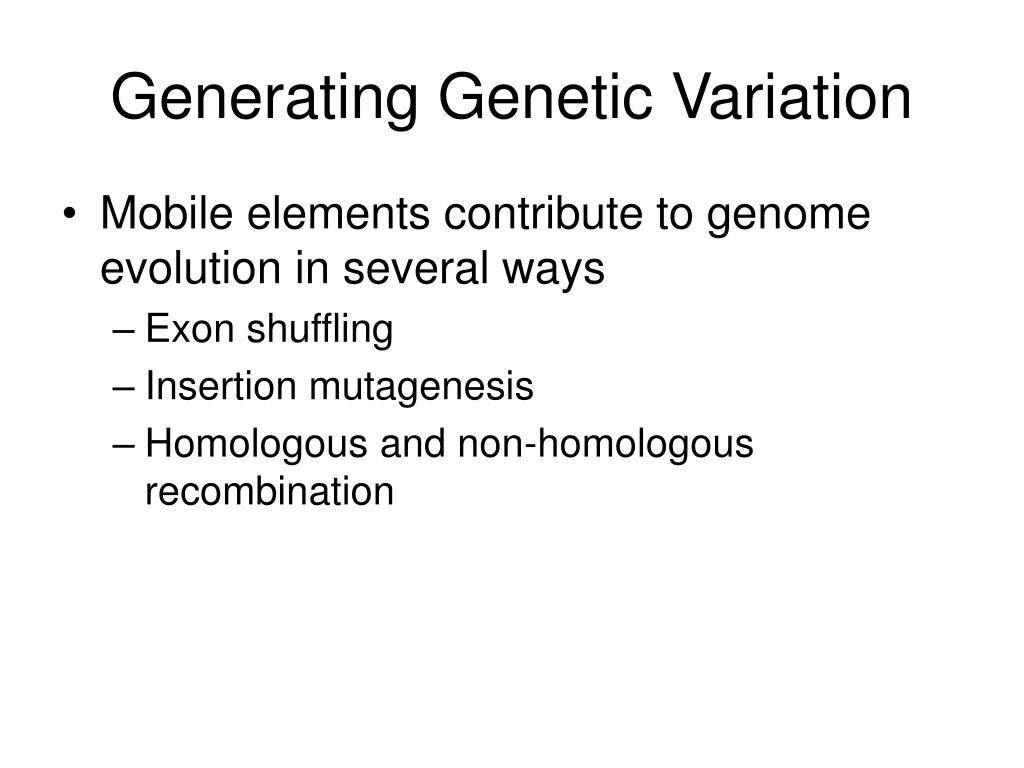 Generating Genetic Variation

• Mobile elements contribute to genome evolution in several ways
– Exon shuffling
– Insertion mutagenesis
– Homologous and non-homologous recombination